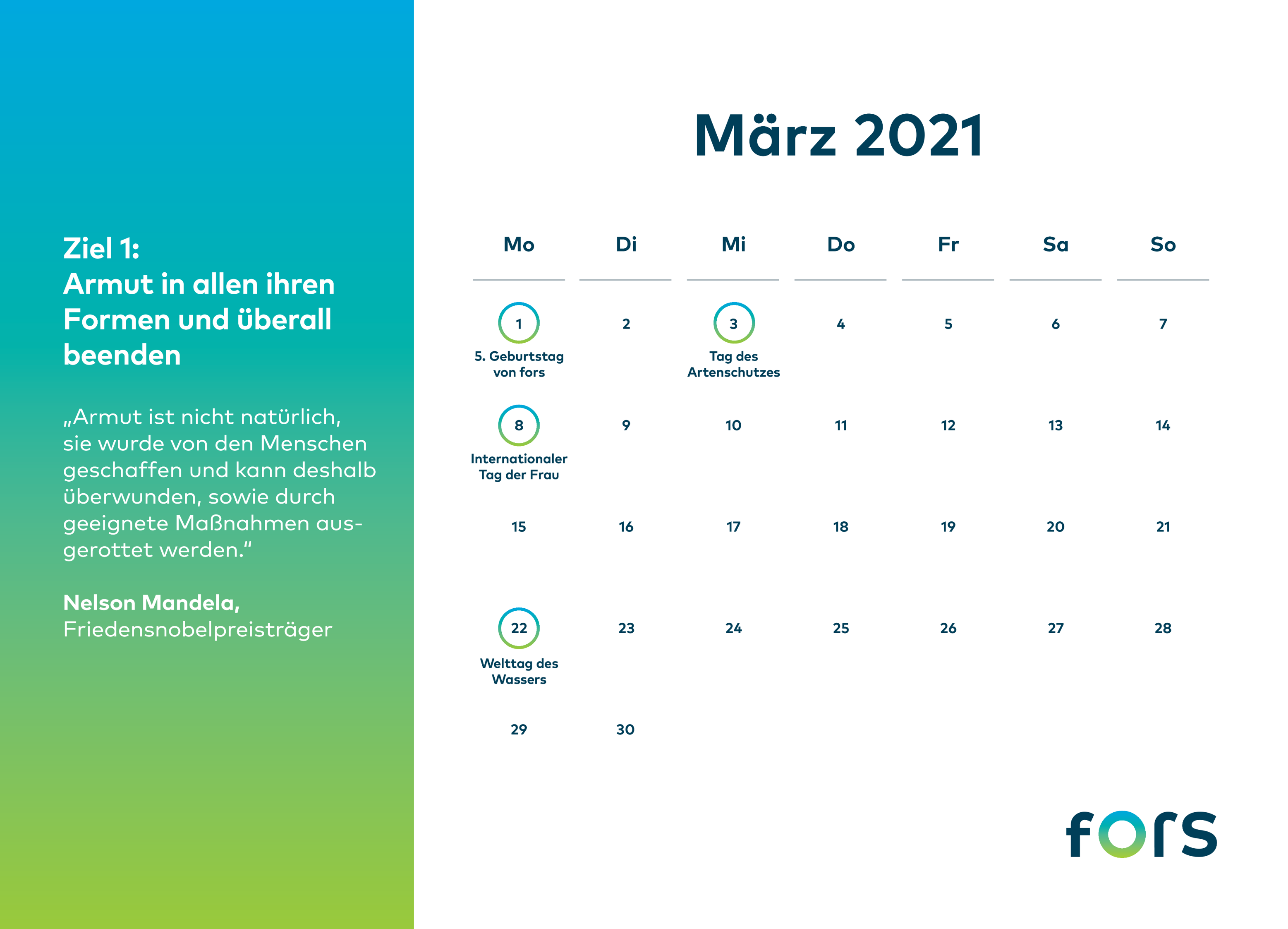 Ziel 1:
Armut in allen ihren Formen und überall beenden

„Armut ist nicht natürlich, sie wurde von den Menschen geschaffen und kann deshalb überwunden, sowie durch geeignete Maßnahmen ausgerottet werden."

Nelson Mandela,
Friedensnobelpreisträger

März 2021

| Mo | Di | Mi | Do | Fr | Sa | So |
|---|---|---|---|---|---|---|
| 1 5. Geburtstag von fors | 2 | 3 Tag des Artenschutzes | 4 | 5 | 6 | 7 |
| 8 Internationaler Tag der Frau | 9 | 10 | 11 | 12 | 13 | 14 |
| 15 | 16 | 17 | 18 | 19 | 20 | 21 |
| 22 Welttag des Wassers | 23 | 24 | 25 | 26 | 27 | 28 |
| 29 | 30 | | | | | |

fors